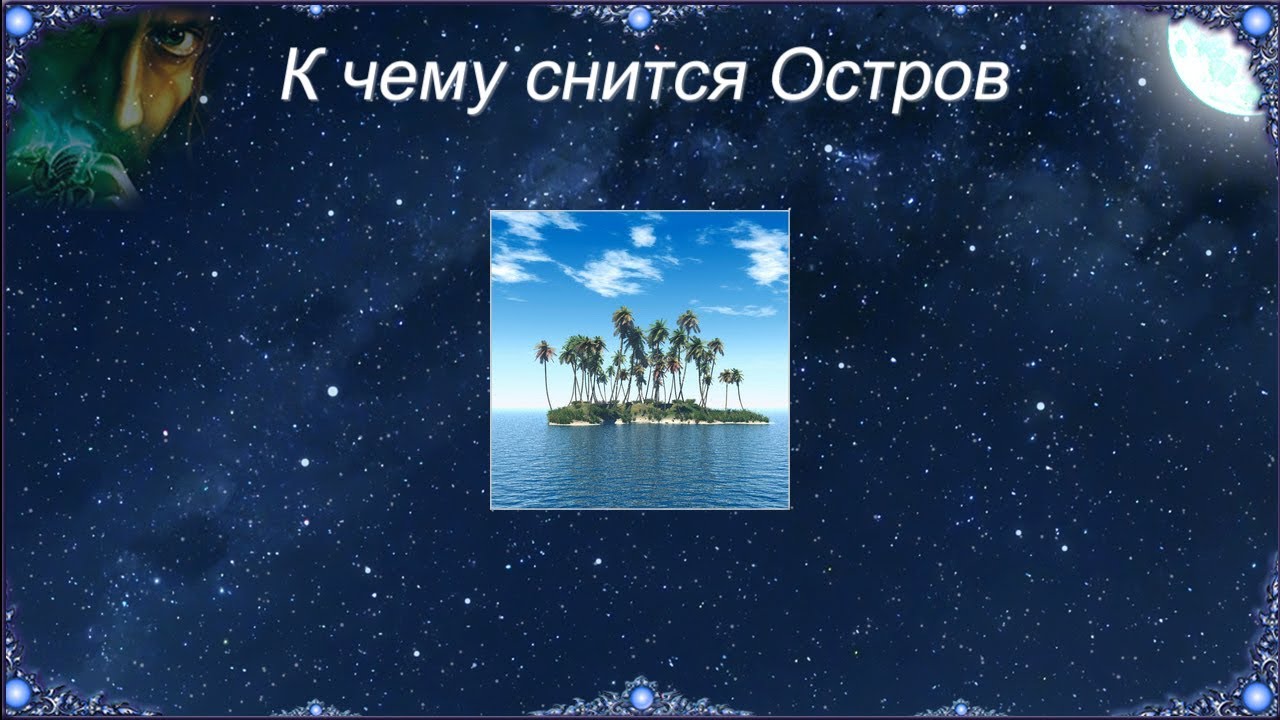 К чему снится Остров